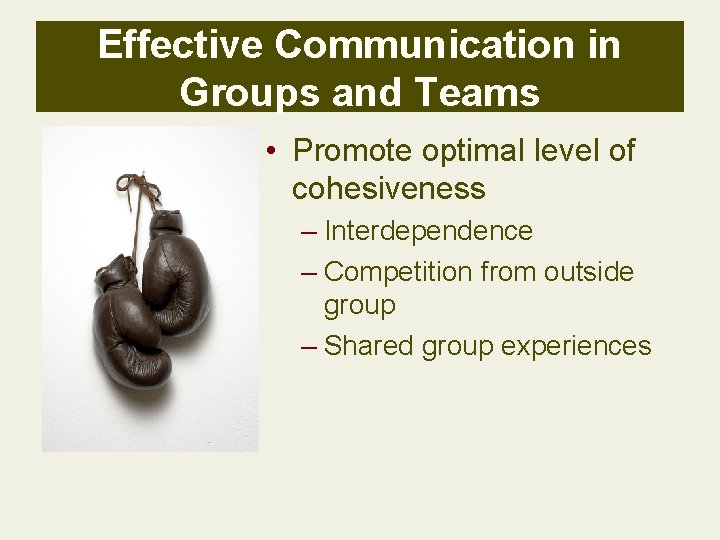 Effective Communication in Groups and Teams

• Promote optimal level of cohesiveness
– Interdependence
– Competition from outside group
– Shared group experiences